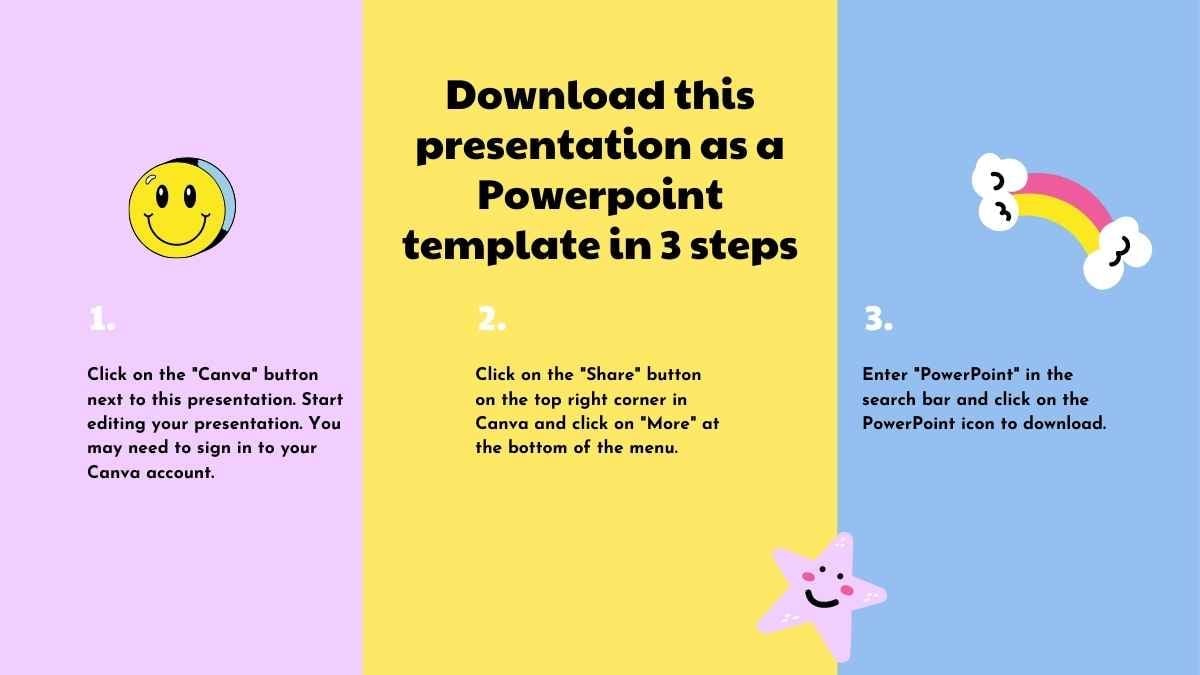 Download this presentation as a Powerpoint template in 3 steps

1.

Click on the "Canva" button next to this presentation. Start editing your presentation. You may need to sign in to your Canva account.

2.

Click on the "Share" button on the top right corner in Canva and click on "More" at the bottom of the menu.

3.

Enter "PowerPoint" in the search bar and click on the PowerPoint icon to download.